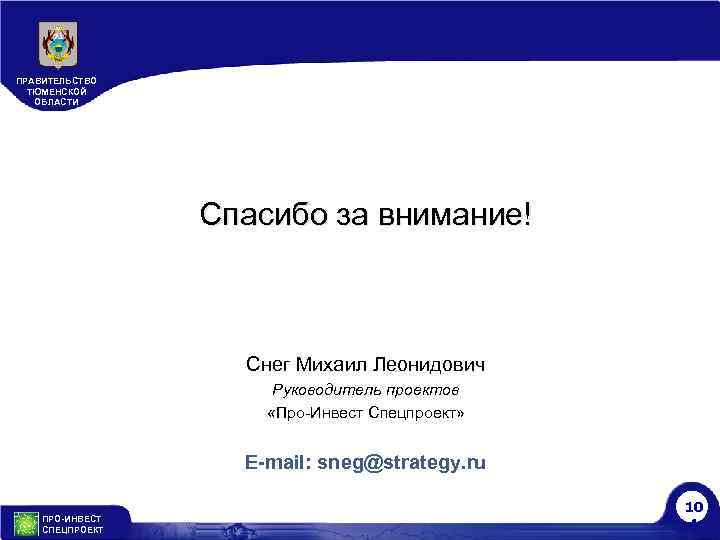 ПРАВИТЕЛЬСТВО ТЮМЕНСКОЙ ОБЛАСТИ

Спасибо за внимание!

Снег Михаил Леонидович

Руководитель проектов

«Про-Инвест Спецпроект»

E-mail: sneg@strategy.ru

ПРО-ИНВЕСТ СПЕЦПРОЕКТ

10